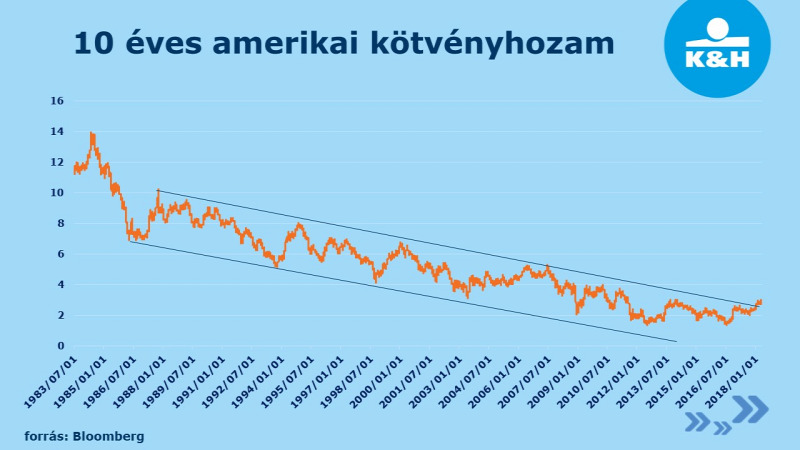 10 éves amerikai kötvényhozam

K&H

16
14
12
10
8
6
4
2
0

1983/07/01
1985/01/01
1986/07/01
1988/01/01
1989/07/01
1991/01/01
1992/07/01
1994/01/01
1995/07/01
1997/01/01
1998/07/01
2000/01/01
2001/07/01
2003/01/01
2004/07/01
2006/01/01
2007/07/01
2009/01/01
2010/07/01
2012/01/01
2013/07/01
2015/01/01
2016/07/01
2018/01/01

forrás: Bloomberg